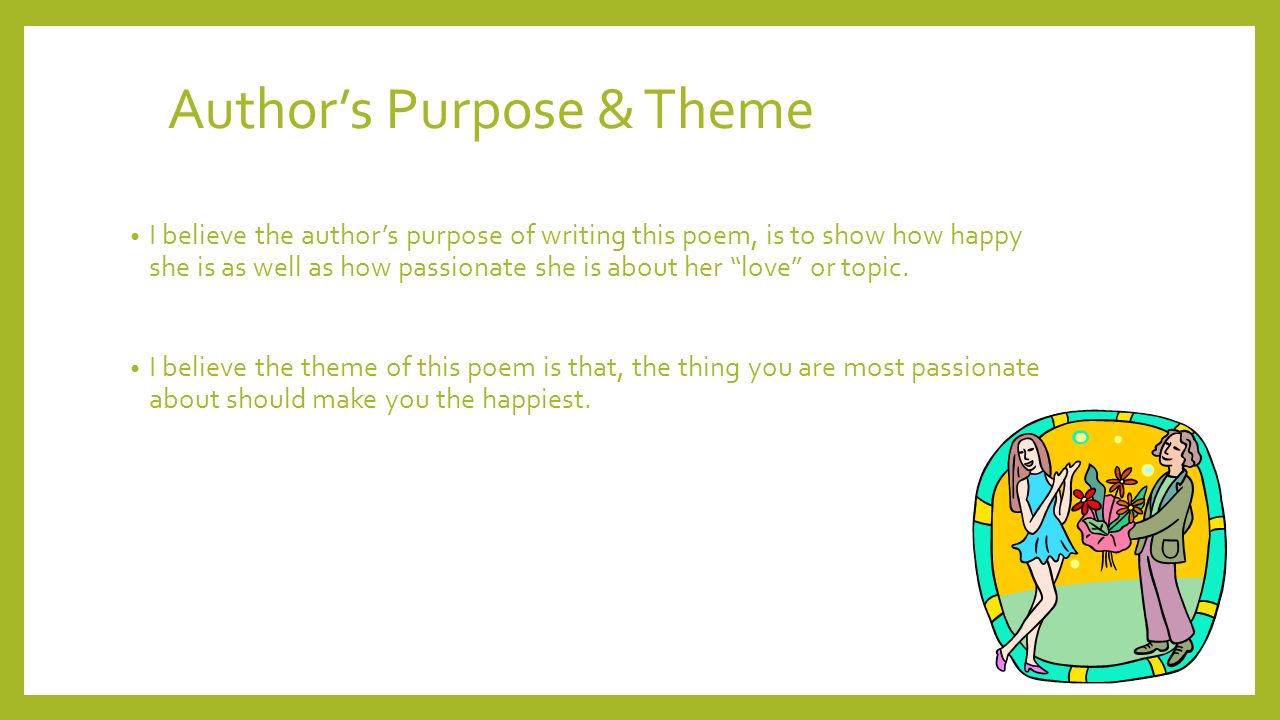 Author’s Purpose & Theme

• I believe the author’s purpose of writing this poem, is to show how happy she is as well as how passionate she is about her “love” or topic.

• I believe the theme of this poem is that, the thing you are most passionate about should make you the happiest.